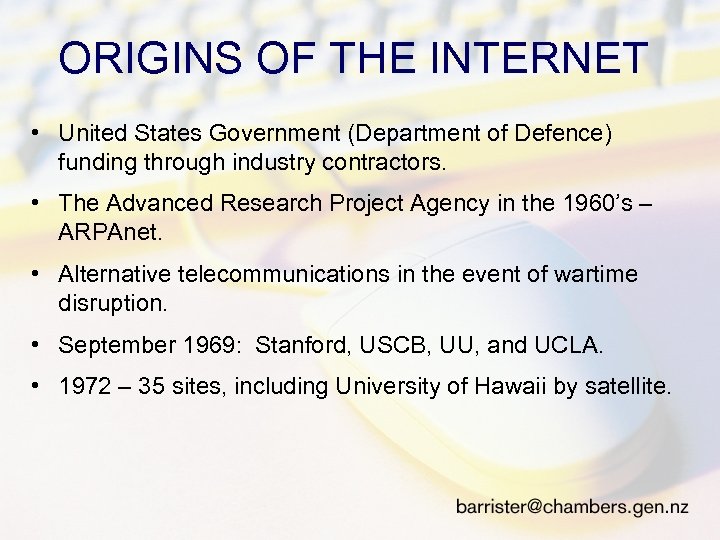 ORIGINS OF THE INTERNET

• United States Government (Department of Defence) funding through industry contractors.

• The Advanced Research Project Agency in the 1960's – ARPAnet.

• Alternative telecommunications in the event of wartime disruption.

• September 1969: Stanford, USCB, UU, and UCLA.

• 1972 – 35 sites, including University of Hawaii by satellite.

barrister@chambers.gen.nz